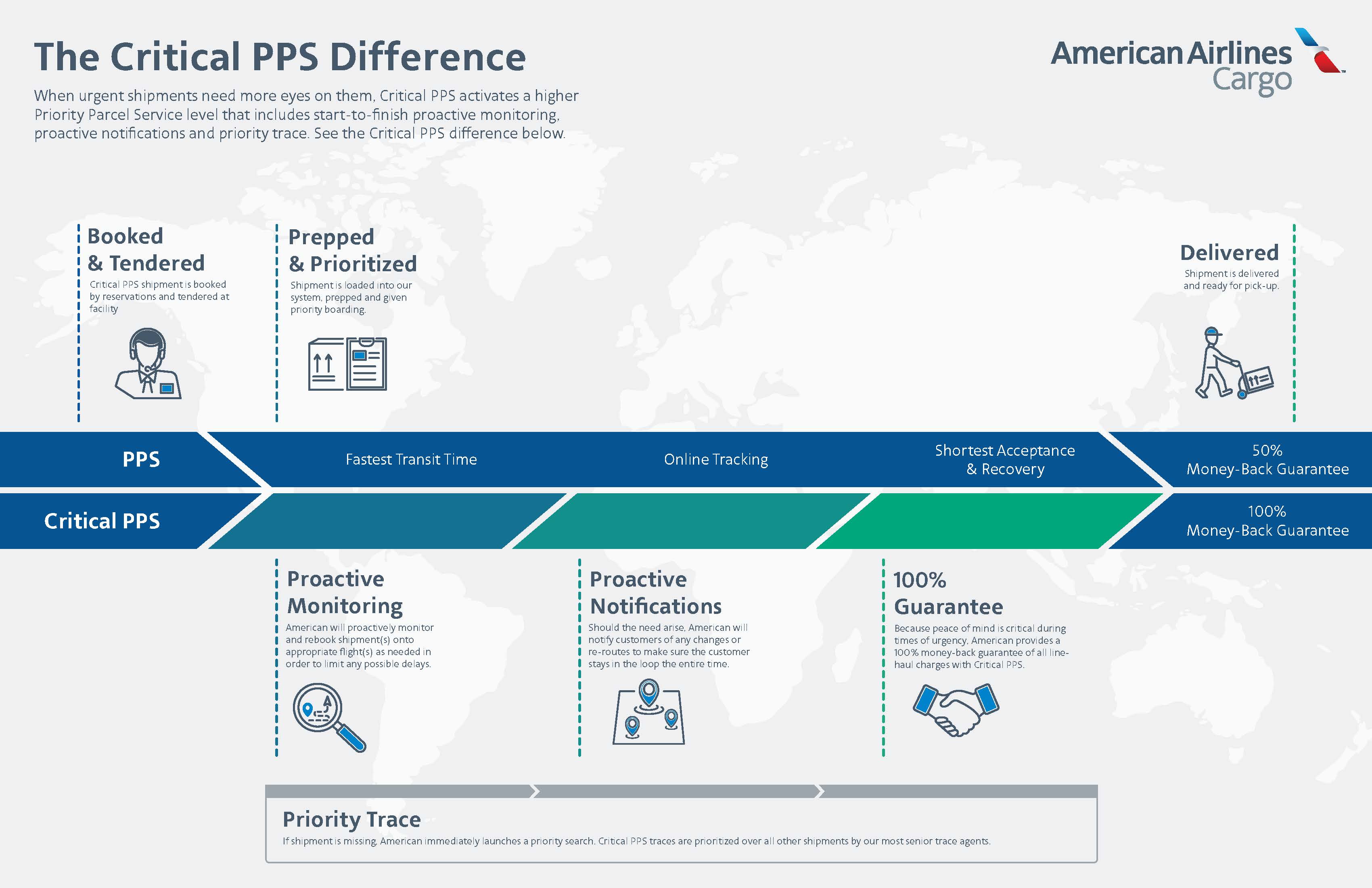 The Critical PPS Difference

American Airlines Cargo

When urgent shipments need more eyes on them, Critical PPS activates a higher Priority Parcel Service level that includes start-to-finish proactive monitoring, proactive notifications and priority trace. See the Critical PPS difference below.

Booked & Tendered
Critical PPS shipment is booked by reservations and tendered at facility

Prepped & Prioritized
Shipment is loaded into our system, prepped and given priority boarding.

Delivered
Shipment is delivered and ready for pick-up.

PPS
Fastest Transit Time
Online Tracking
Shortest Acceptance & Recovery
50% Money-Back Guarantee

Critical PPS
100% Money-Back Guarantee

Proactive Monitoring
American will proactively monitor and rebook shipment(s) onto appropriate flight(s) as needed in order to limit any possible delays.

Proactive Notifications
Should the need arise, American will notify customers of any changes or re-routes to make sure the customer stays in the loop the entire time.

100% Guarantee
Because peace of mind is critical during times of urgency, American provides a 100% money-back guarantee of all line-haul charges with Critical PPS.

Priority Trace
If shipment is missing, American immediately launches a priority search. Critical PPS traces are prioritized over all other shipments by our most senior trace agents.